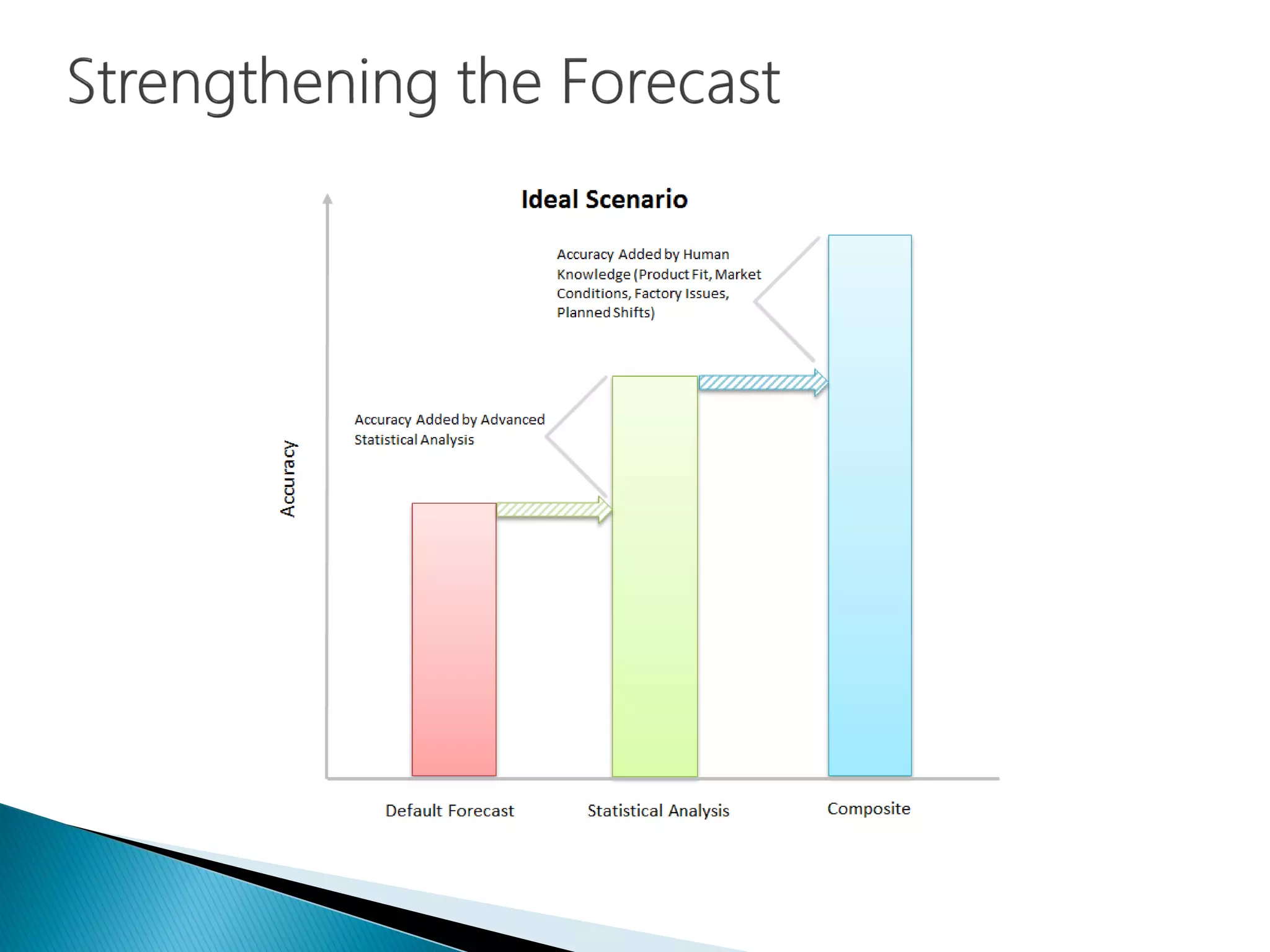 Strengthening the Forecast

Ideal Scenario

Accuracy Added by Human Knowledge (Product Fit, Market Conditions, Factory Issues, Planned Shifts)

Accuracy Added by Advanced Statistical Analysis

Accuracy

Default Forecast

Statistical Analysis

Composite